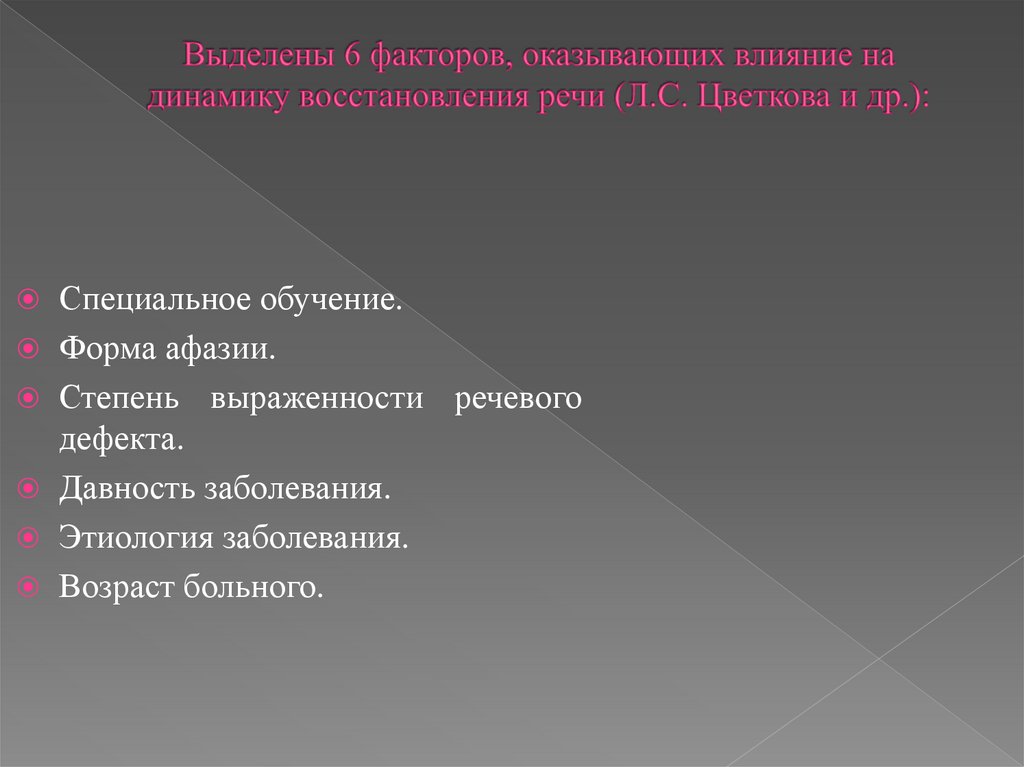 Выделены 6 факторов, оказывающих влияние на динамику восстановления речи (Л.С. Цветкова и др.):

Специальное обучение.
Форма афазии.
Степень выраженности речевого дефекта.
Давность заболевания.
Этиология заболевания.
Возраст больного.